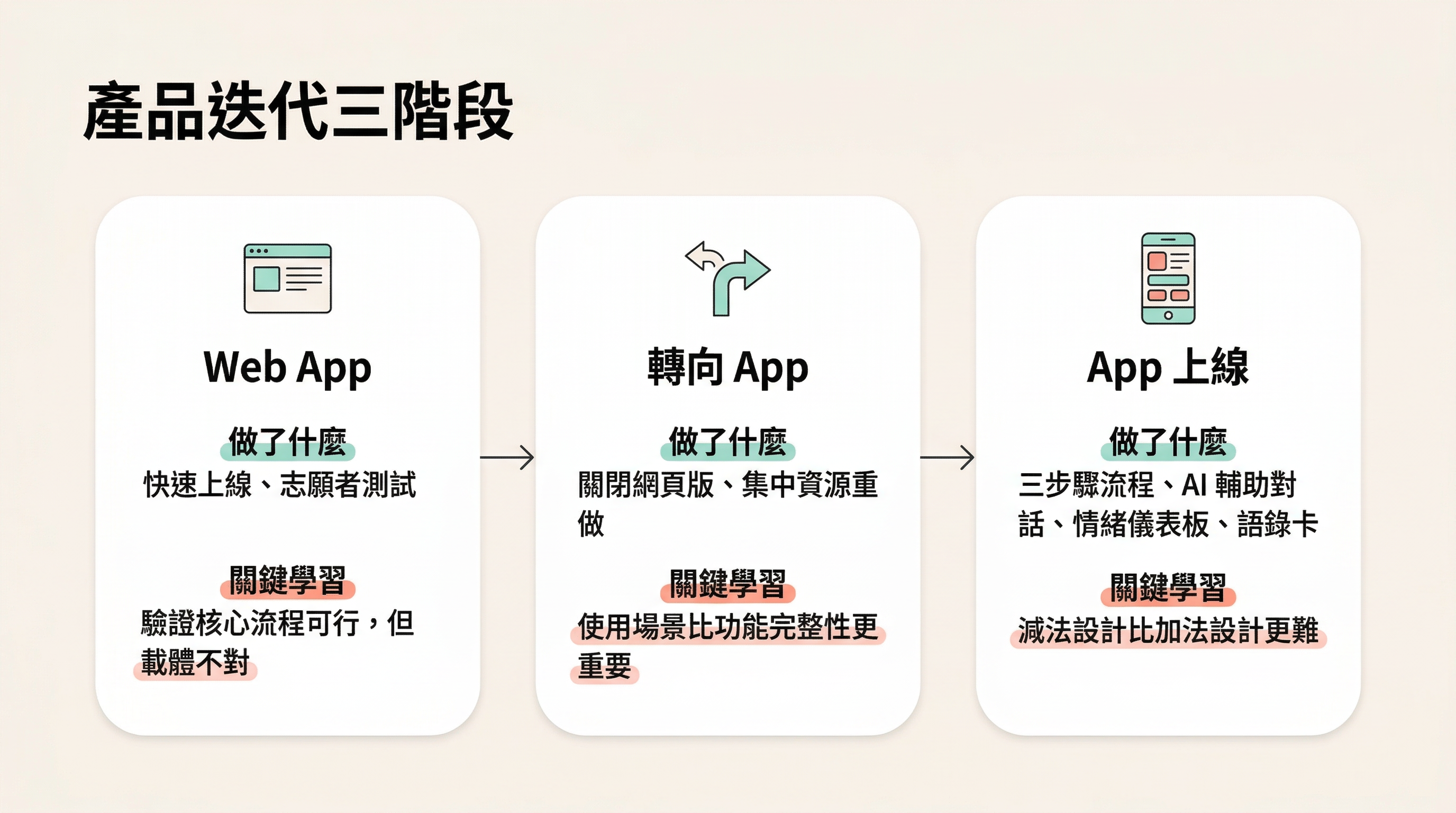 產品迭代三階段

Web App

做了什麼
快速上線、志願者測試

關鍵學習
驗證核心流程可行，但載體不對

轉向 App

做了什麼
關閉網頁版、集中資源重做

關鍵學習
使用場景比功能完整性更重要

App 上線

做了什麼
三步驟流程、AI 輔助對話、情緒儀表板、語錄卡

關鍵學習
減法設計比加法設計更難